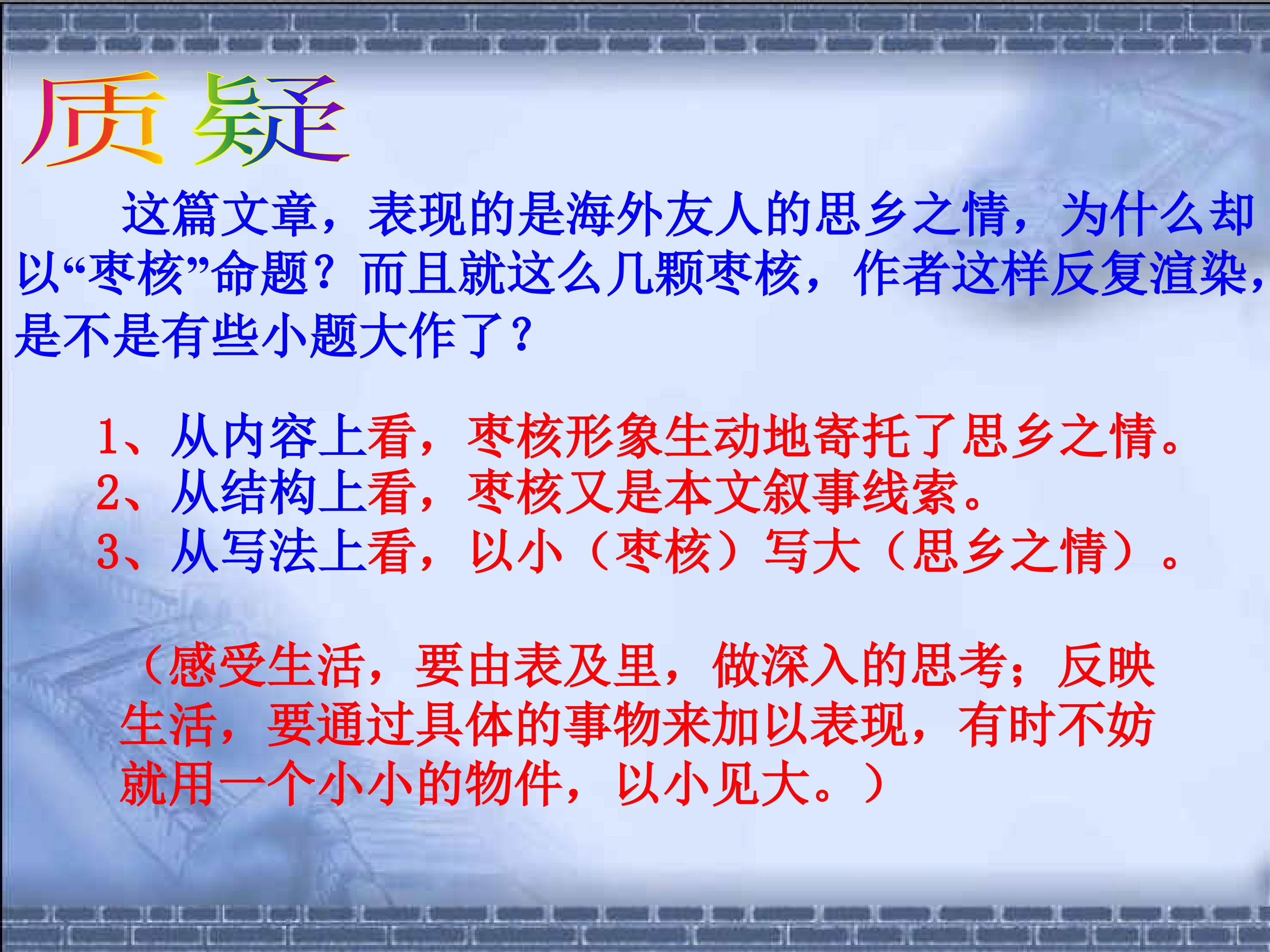 质 疑

这篇文章，表现的是海外友人的思乡之情，为什么却以“枣核”命题？而且就这么几颗枣核，作者这样反复渲染，是不是有些小题大作了？

1、从内容上看，枣核形象生动地寄托了思乡之情。
2、从结构上看，枣核又是本文叙事线索。
3、从写法上看，以小（枣核）写大（思乡之情）。

（感受生活，要由表及里，做深入的思考；反映生活，要通过具体的事物来加以表现，有时不妨就用一个小小的物件，以小见大。）